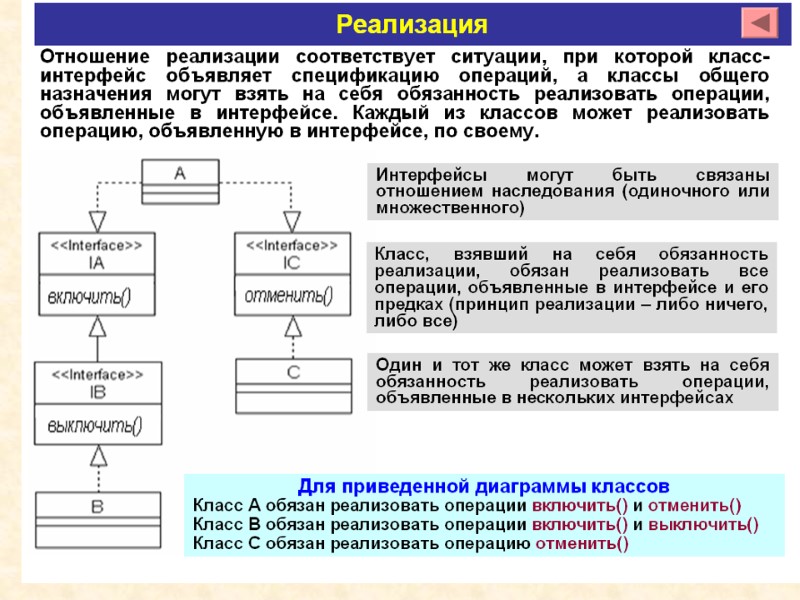 Реализация

Отношение реализации соответствует ситуации, при которой класс-интерфейс объявляет спецификацию операций, а классы общего назначения могут взять на себя обязанность реализовать операции, объявленные в интерфейсе. Каждый из классов может реализовать операцию, объявленную в интерфейсе, по своему.

A

<<Interface>>
IA
включить()

<<Interface>>
IC
отменить()

<<Interface>>
IB
выключить()

C

B

Интерфейсы могут быть связаны отношением наследования (одиночного или множественного)

Класс, взявший на себя обязанность реализации, обязан реализовать все операции, объявленные в интерфейсе и его предках (принцип реализации – либо ничего, либо все)

Один и тот же класс может взять на себя обязанность реализовать операции, объявленные в нескольких интерфейсах

Для приведенной диаграммы классов
Класс A обязан реализовать операции включить() и отменить()
Класс B обязан реализовать операции включить() и выключить()
Класс C обязан реализовать операцию отменить()